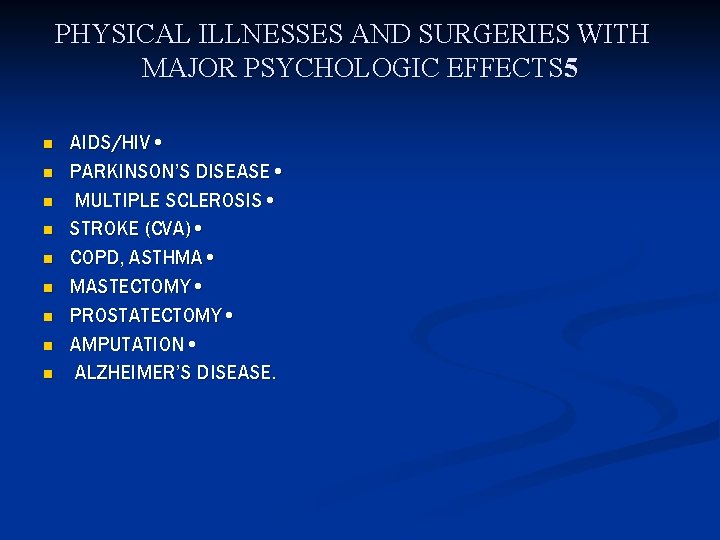 PHYSICAL ILLNESSES AND SURGERIES WITH MAJOR PSYCHOLOGIC EFFECTS5

- AIDS/HIV •
- PARKINSON'S DISEASE •
- MULTIPLE SCLEROSIS •
- STROKE (CVA) •
- COPD, ASTHMA •
- MASTECTOMY •
- PROSTATECTOMY •
- AMPUTATION •
- ALZHEIMER'S DISEASE.